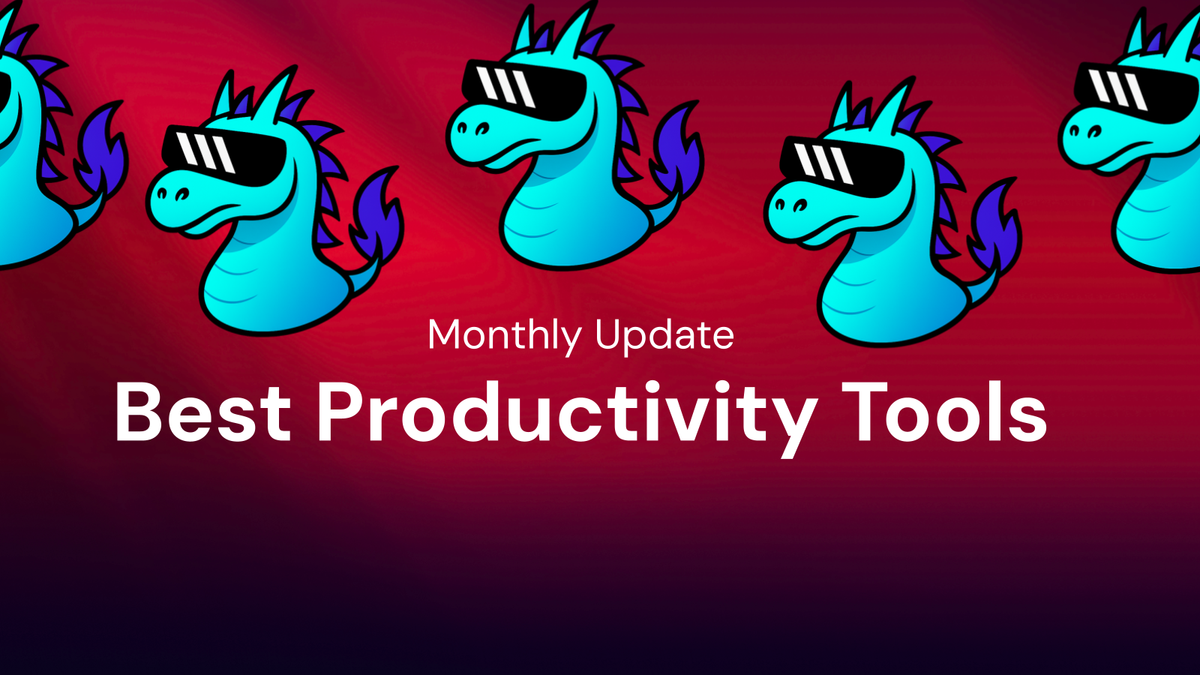 Monthly Update

Best Productivity Tools